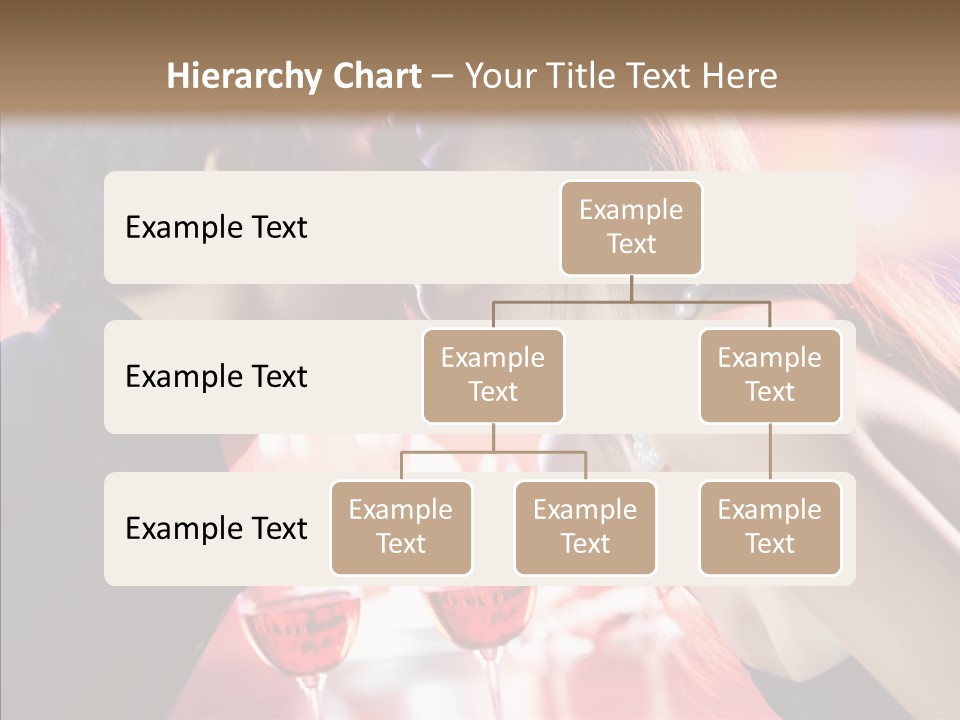 Hierarchy Chart – Your Title Text Here

Example Text

Example Text

Example Text

Example Text

Example Text

Example Text

Example Text

Example Text

Example Text